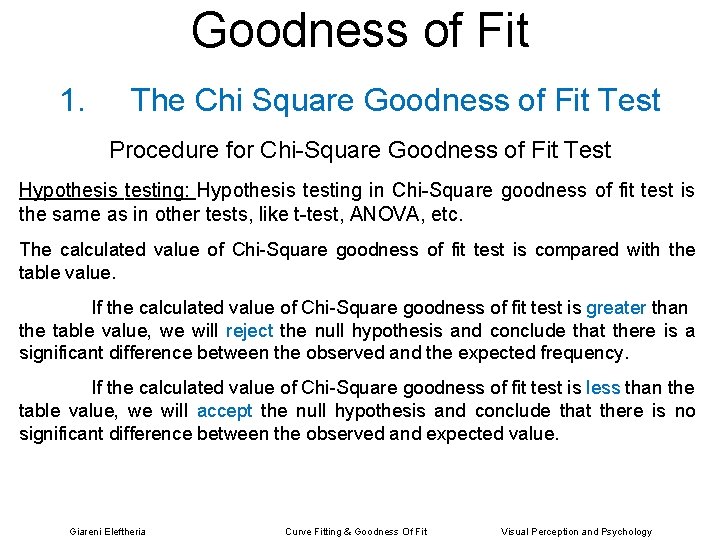 Goodness of Fit

1. The Chi Square Goodness of Fit Test

Procedure for Chi-Square Goodness of Fit Test

Hypothesis testing: Hypothesis testing in Chi-Square goodness of fit test is the same as in other tests, like t-test, ANOVA, etc.

The calculated value of Chi-Square goodness of fit test is compared with the table value.

If the calculated value of Chi-Square goodness of fit test is greater than the table value, we will reject the null hypothesis and conclude that there is a significant difference between the observed and the expected frequency.

If the calculated value of Chi-Square goodness of fit test is less than the table value, we will accept the null hypothesis and conclude that there is no significant difference between the observed and expected value.

Giareni Eleftheria

Curve Fitting & Goodness Of Fit

Visual Perception and Psychology